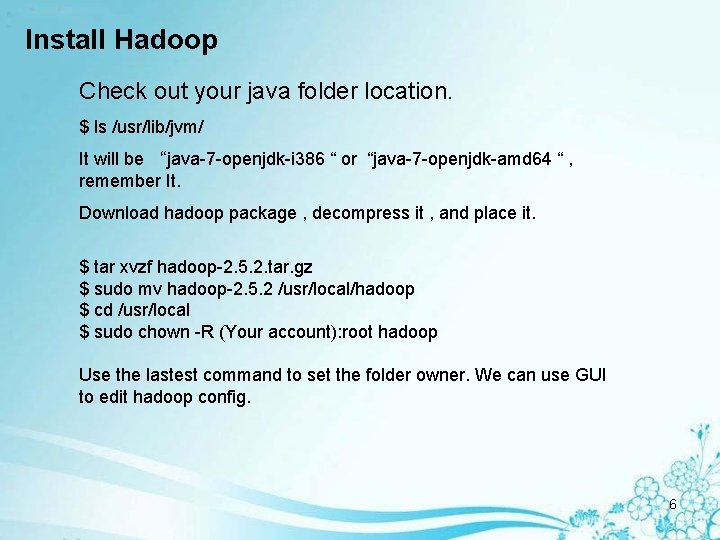 Install Hadoop

Check out your java folder location.

$ ls /usr/lib/jvm/

It will be “java-7-openjdk-i386 “ or “java-7-openjdk-amd64 “ , remember It.

Download hadoop package , decompress it , and place it.

$ tar xvzf hadoop-2.5.2.tar.gz
$ sudo mv hadoop-2.5.2 /usr/local/hadoop
$ cd /usr/local
$ sudo chown -R (Your account):root hadoop

Use the lastest command to set the folder owner. We can use GUI to edit hadoop config.

6